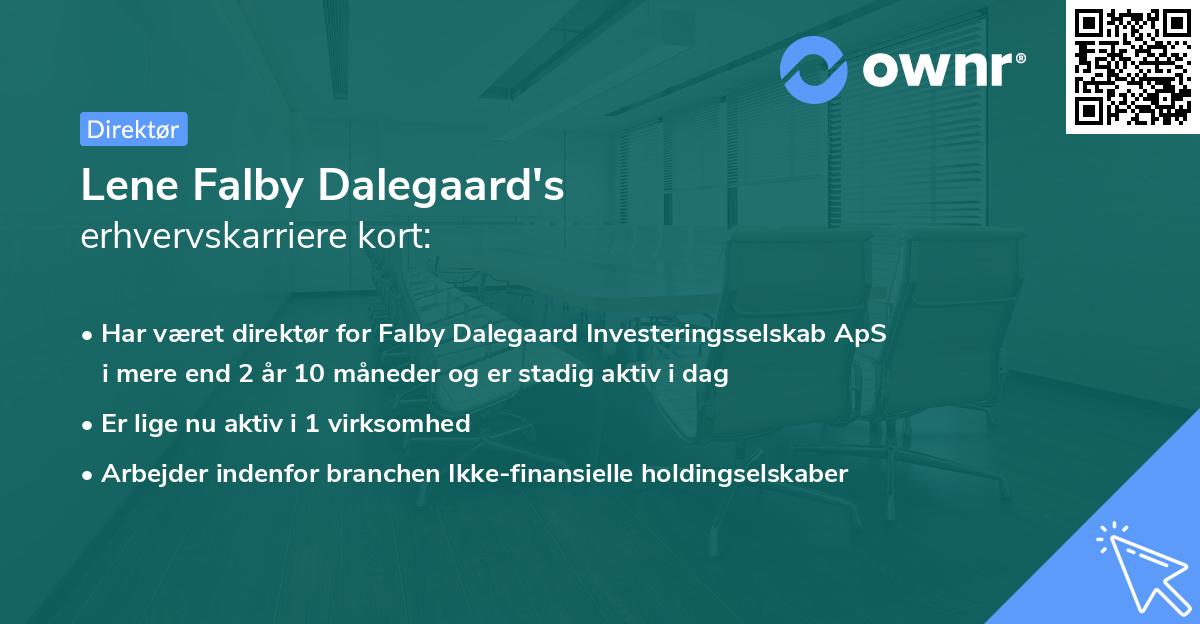 ownr®

Direktør

Lene Falby Dalegaard's
erhvervskarriere kort:

• Har været direktør for Falby Dalegaard Investeringsselskab ApS i mere end 2 år 10 måneder og er stadig aktiv i dag
• Er lige nu aktiv i 1 virksomhed
• Arbejder indenfor branchen Ikke-finansielle holdingselskaber